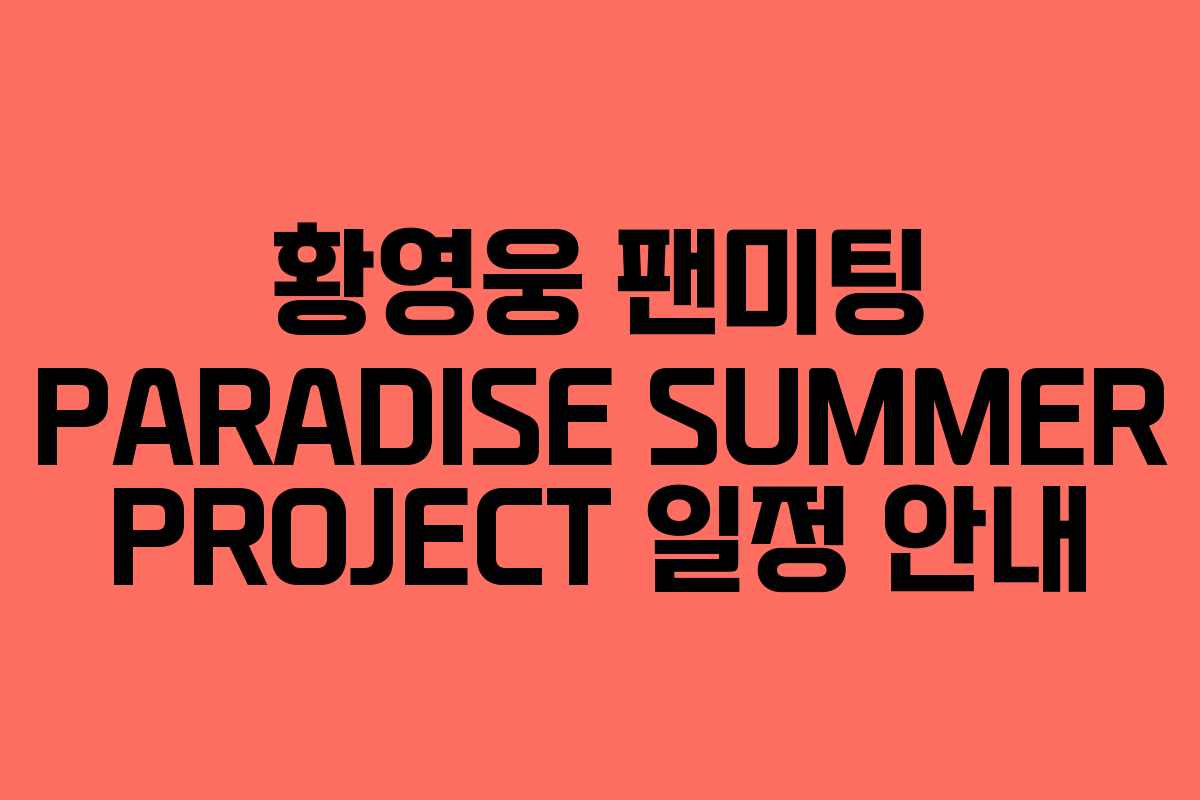 황영웅 팬미팅 PARADISE SUMMER PROJECT 일정 안내